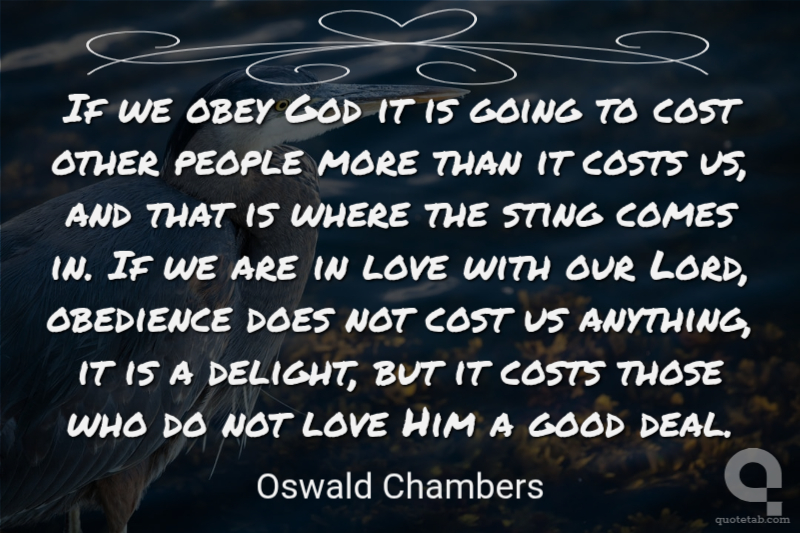 If we obey God it is going to cost other people more than it costs us, and that is where the sting comes in. If we are in love with our Lord, obedience does not cost us anything, it is a delight, but it costs those who do not love Him a good deal.

Oswald Chambers

quotetab.com